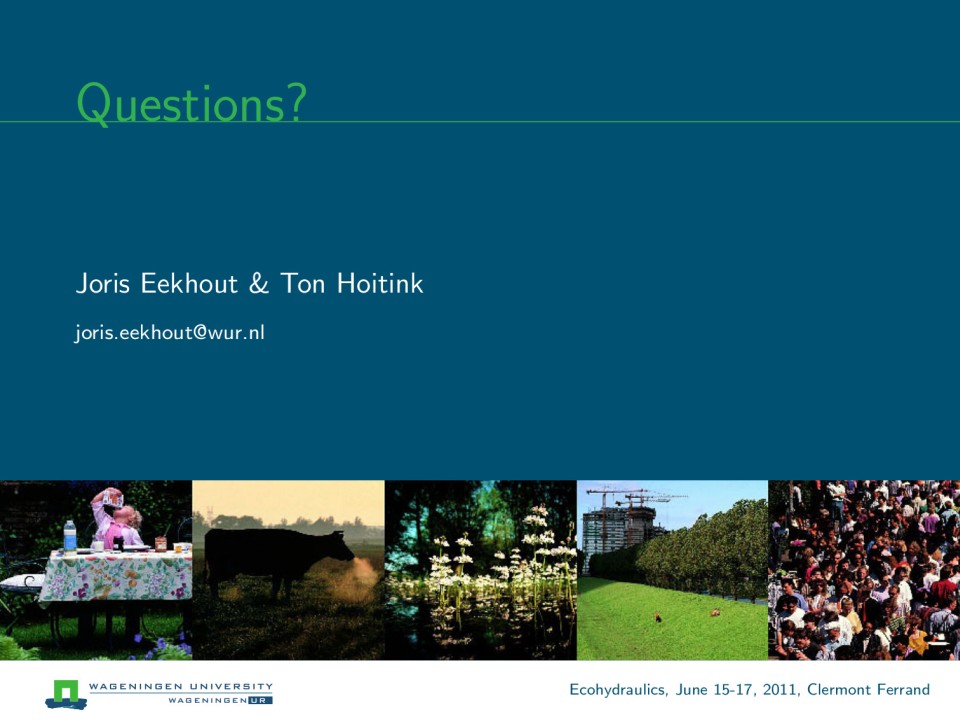 Questions?

Joris Eekhout & Ton Hoitink

joris.eekhout@wur.nl

WAGENINGEN UNIVERSITY
WAGENINGEN UR

Ecohydraulics, June 15-17, 2011, Clermont Ferrand